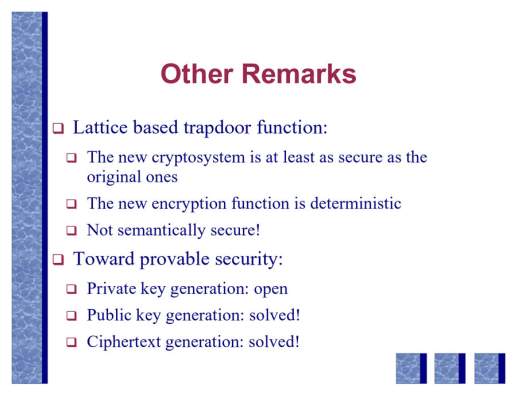 Other Remarks

❑ Lattice based trapdoor function:

❑ The new cryptosystem is at least as secure as the original ones

❑ The new encryption function is deterministic

❑ Not semantically secure!

❑ Toward provable security:

❑ Private key generation: open

❑ Public key generation: solved!

❑ Ciphertext generation: solved!